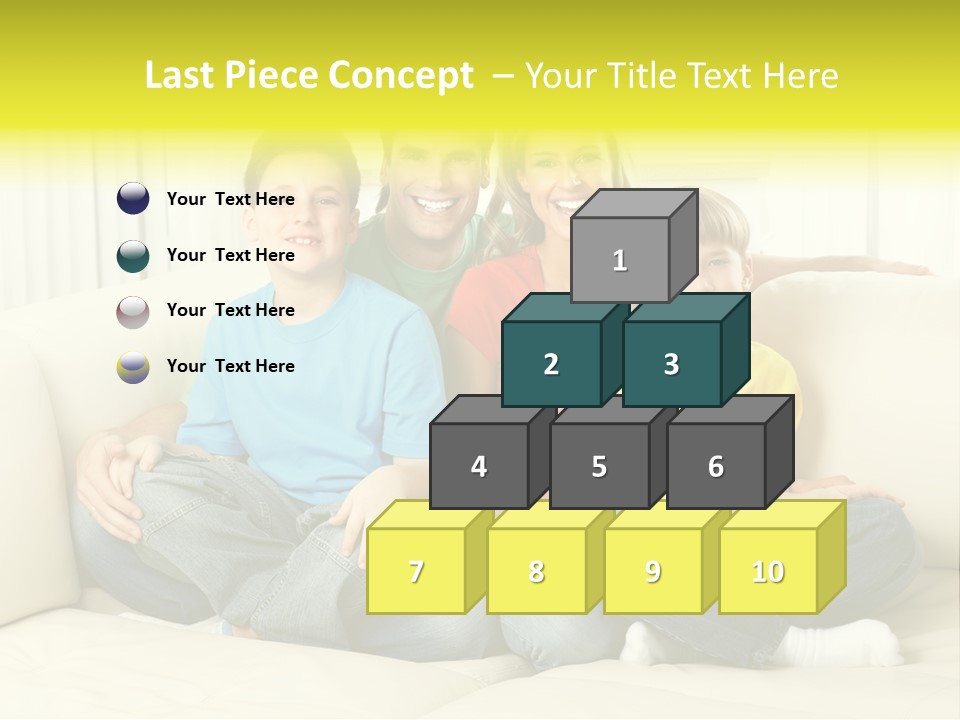 Last Piece Concept – Your Title Text Here

Your Text Here

Your Text Here

Your Text Here

Your Text Here

1

2

3

4

5

6

7

8

9

10